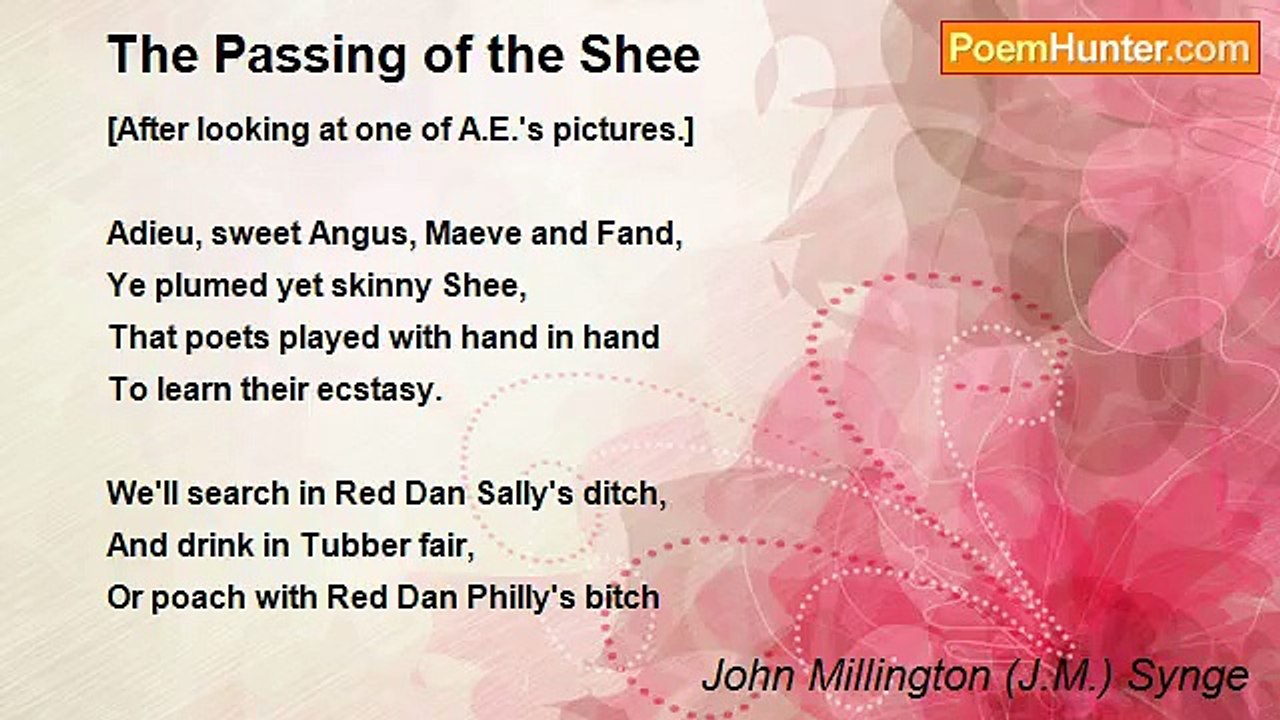 The Passing of the Shee

PoemHunter.com

[After looking at one of A.E.'s pictures.]

Adieu, sweet Angus, Maeve and Fand,
Ye plumed yet skinny Shee,
That poets played with hand in hand
To learn their ecstasy.

We'll search in Red Dan Sally's ditch,
And drink in Tubber fair,
Or poach with Red Dan Philly's bitch

John Millington (J.M.) Synge